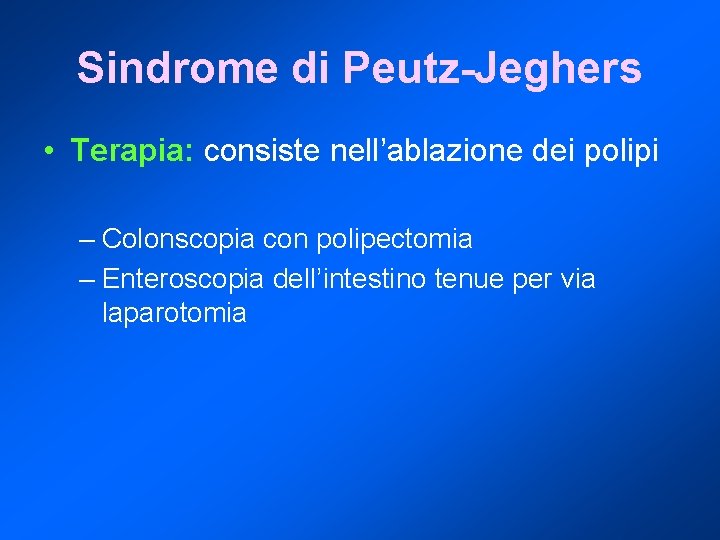 Sindrome di Peutz-Jeghers

• Terapia: consiste nell’ablazione dei polipi

– Colonscopia con polipectomia
– Enteroscopia dell’intestino tenue per via laparotomia